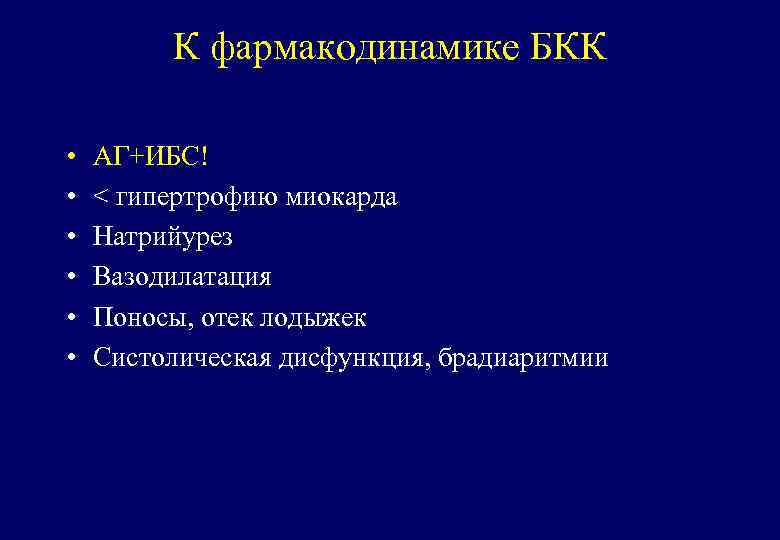 К фармакодинамике БКК

• АГ+ИБС!
• < гипертрофию миокарда
• Натрийурез
• Вазодилатация
• Поносы, отек лодыжек
• Систолическая дисфункция, брадиаритмии